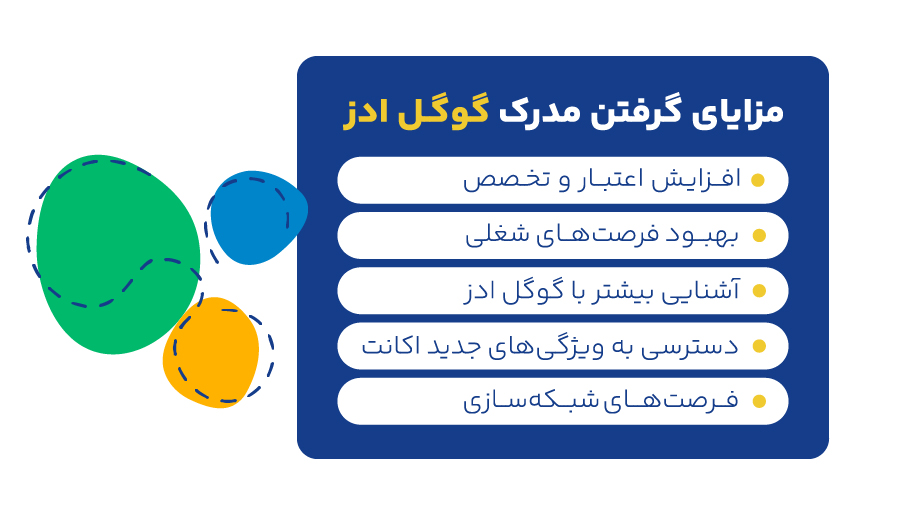 مزایای گرفتن مدرک گوگل ادز

افزایش اعتبار و تخصص
بهبود فرصت‌های شغلی
آشنایی بیشتر با گوگل ادز
دسترسی به ویژگی‌های جدید اکانت
فرصت‌های شبکه‌سازی